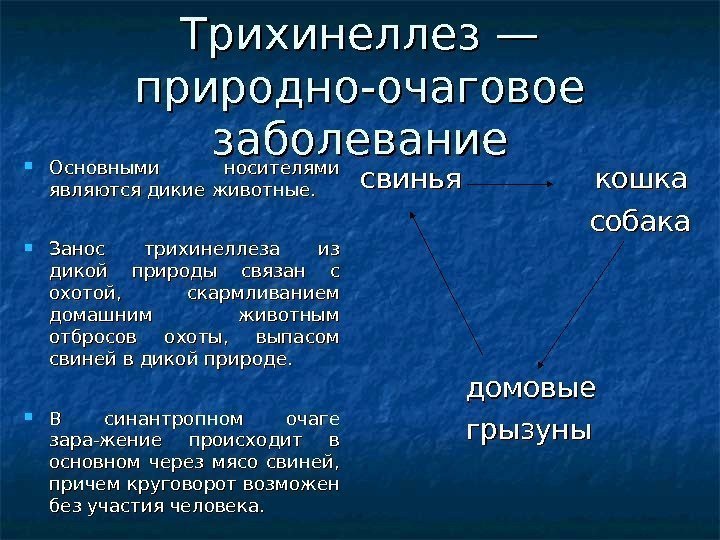 Трихинеллез — природно-очаговое заболевание

Основными носителями являются дикие животные.

Занос трихинеллеза из дикой природы связан с охотой, скармливанием домашним животным отбросов охоты, выпасом свиней в дикой природе.

В синантропном очаге зара-жение происходит в основном через мясо свиней, причем круговорот возможен без участия человека.

свинья

кошка собака

домовые грызуны